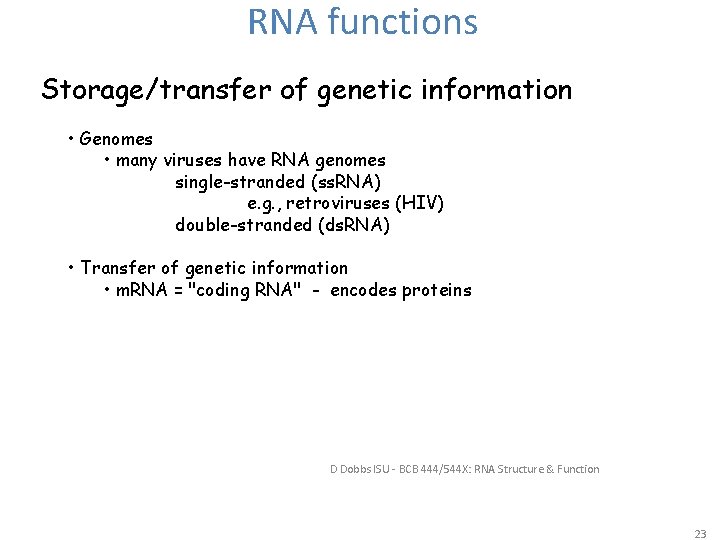 RNA functions

Storage/transfer of genetic information

• Genomes
  • many viruses have RNA genomes
    single-stranded (ssRNA)
      e.g., retroviruses (HIV)
    double-stranded (dsRNA)

• Transfer of genetic information
  • mRNA = "coding RNA" - encodes proteins

D Dobbs ISU - BCB 444/544X: RNA Structure & Function

23